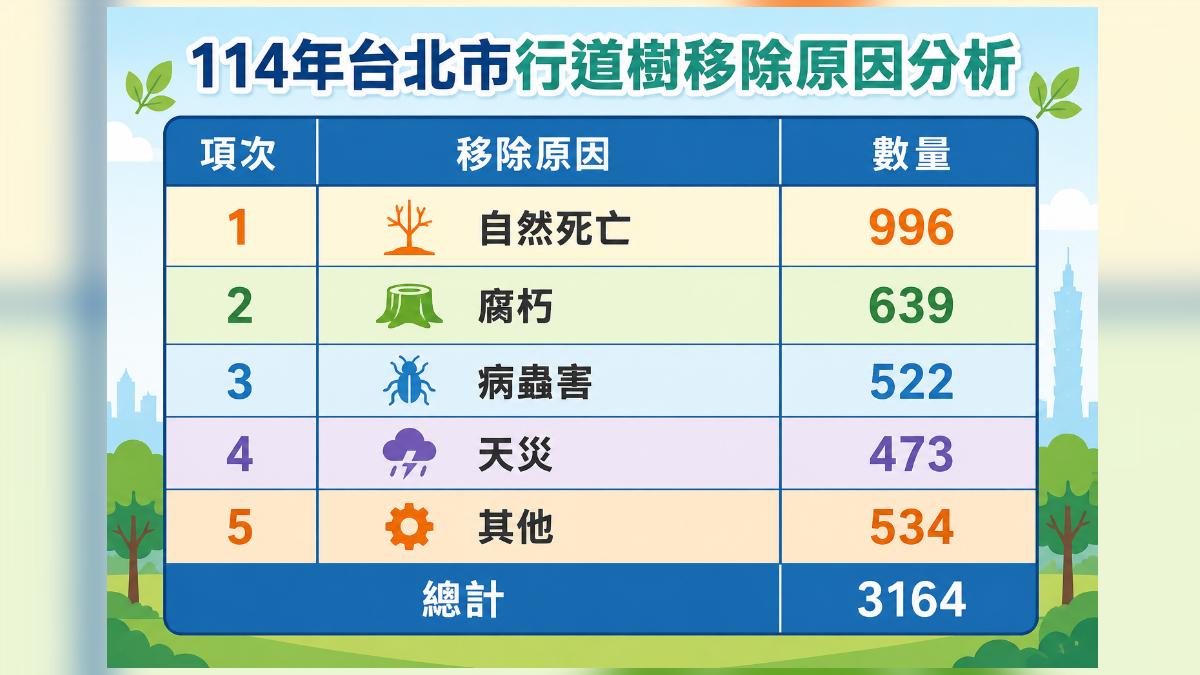 114年台北市行道樹移除原因分析

| 項次 | 移除原因 | 數量 |
|---|---|---|
| 1 | 自然死亡 | 996 |
| 2 | 腐朽 | 639 |
| 3 | 病蟲害 | 522 |
| 4 | 天災 | 473 |
| 5 | 其他 | 534 |
| 總計 | | 3164 |